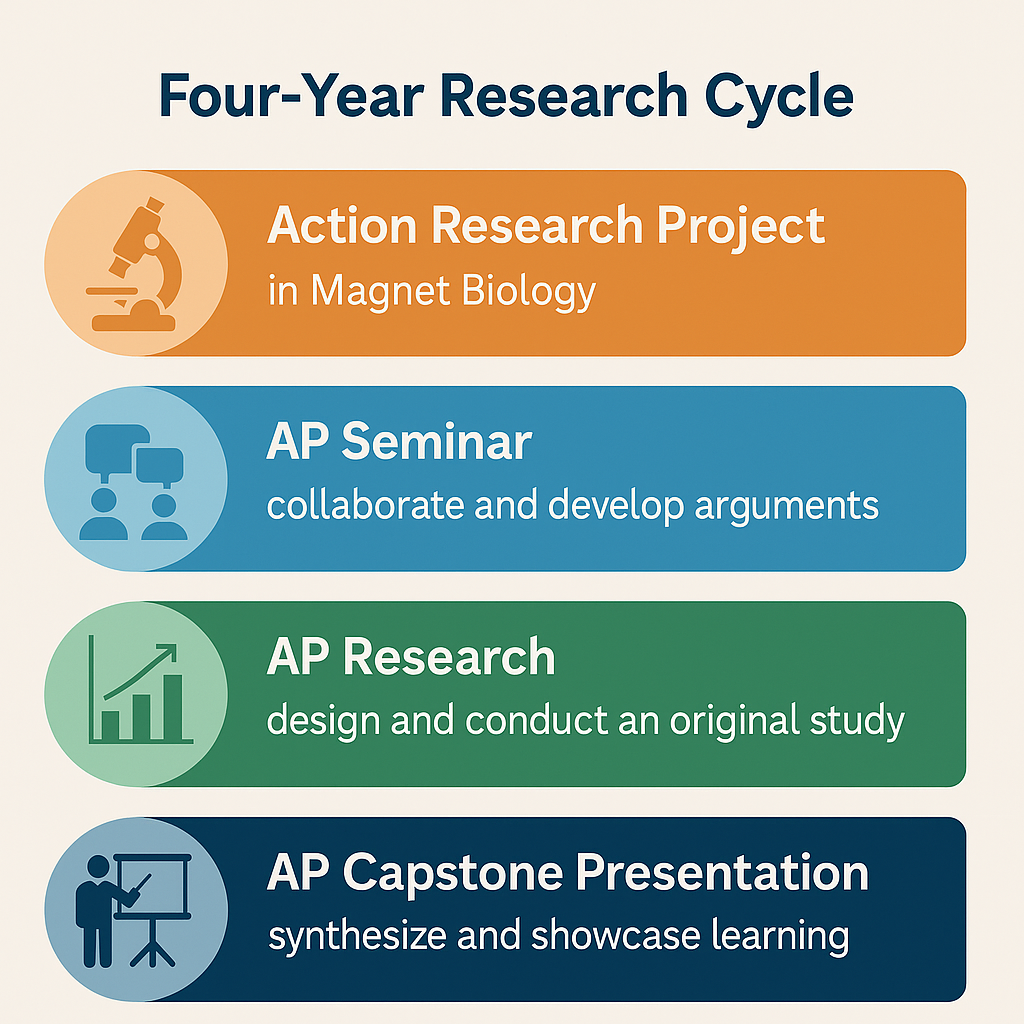 Four-Year Research Cycle

Action Research Project
in Magnet Biology

AP Seminar
collaborate and develop arguments

AP Research
design and conduct an original study

AP Capstone Presentation
synthesize and showcase learning